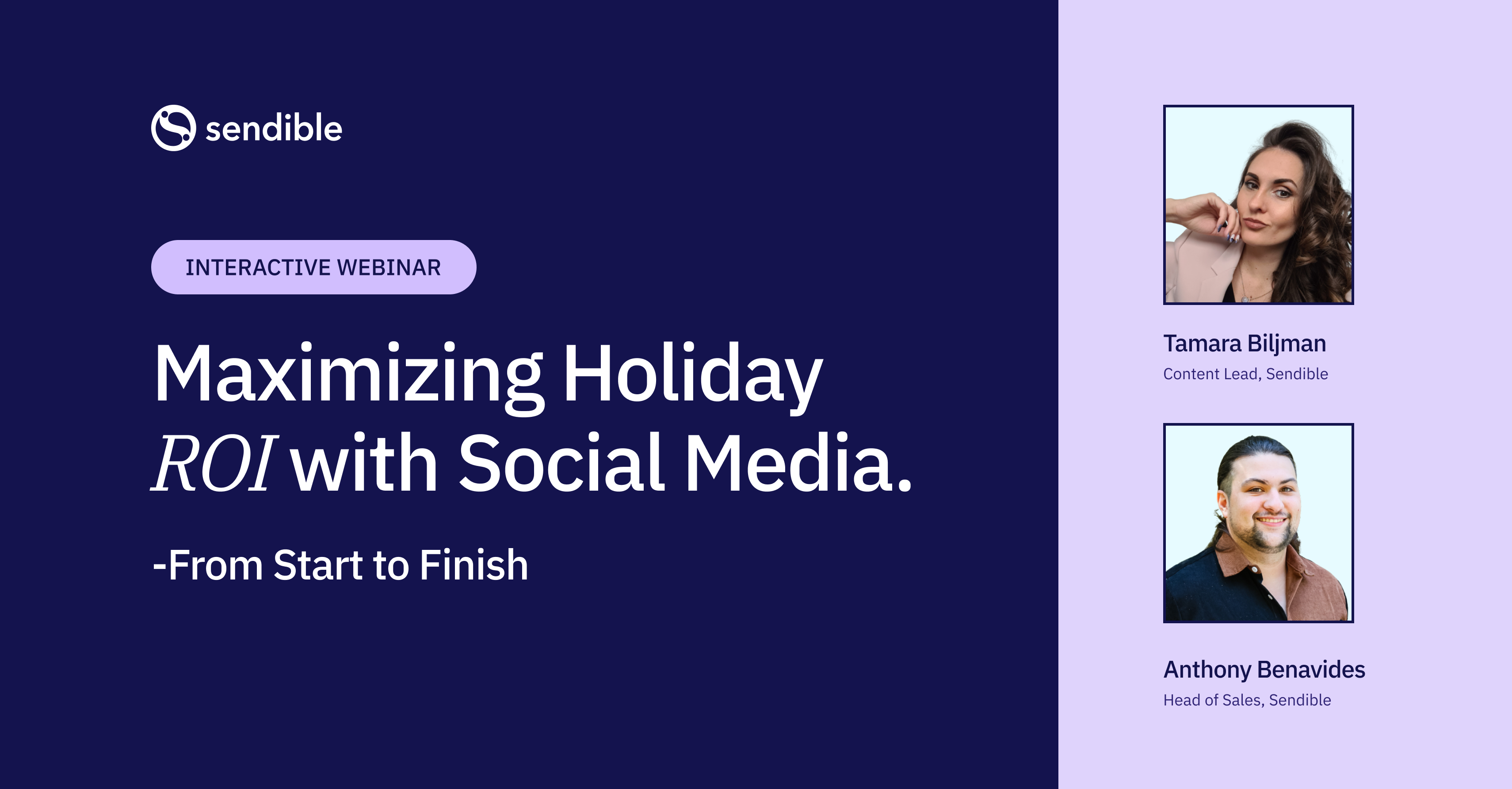 sendible

INTERACTIVE WEBINAR

Maximizing Holiday ROI with Social Media.

-From Start to Finish

Tamara Biljman
Content Lead, Sendible

Anthony Benavides
Head of Sales, Sendible